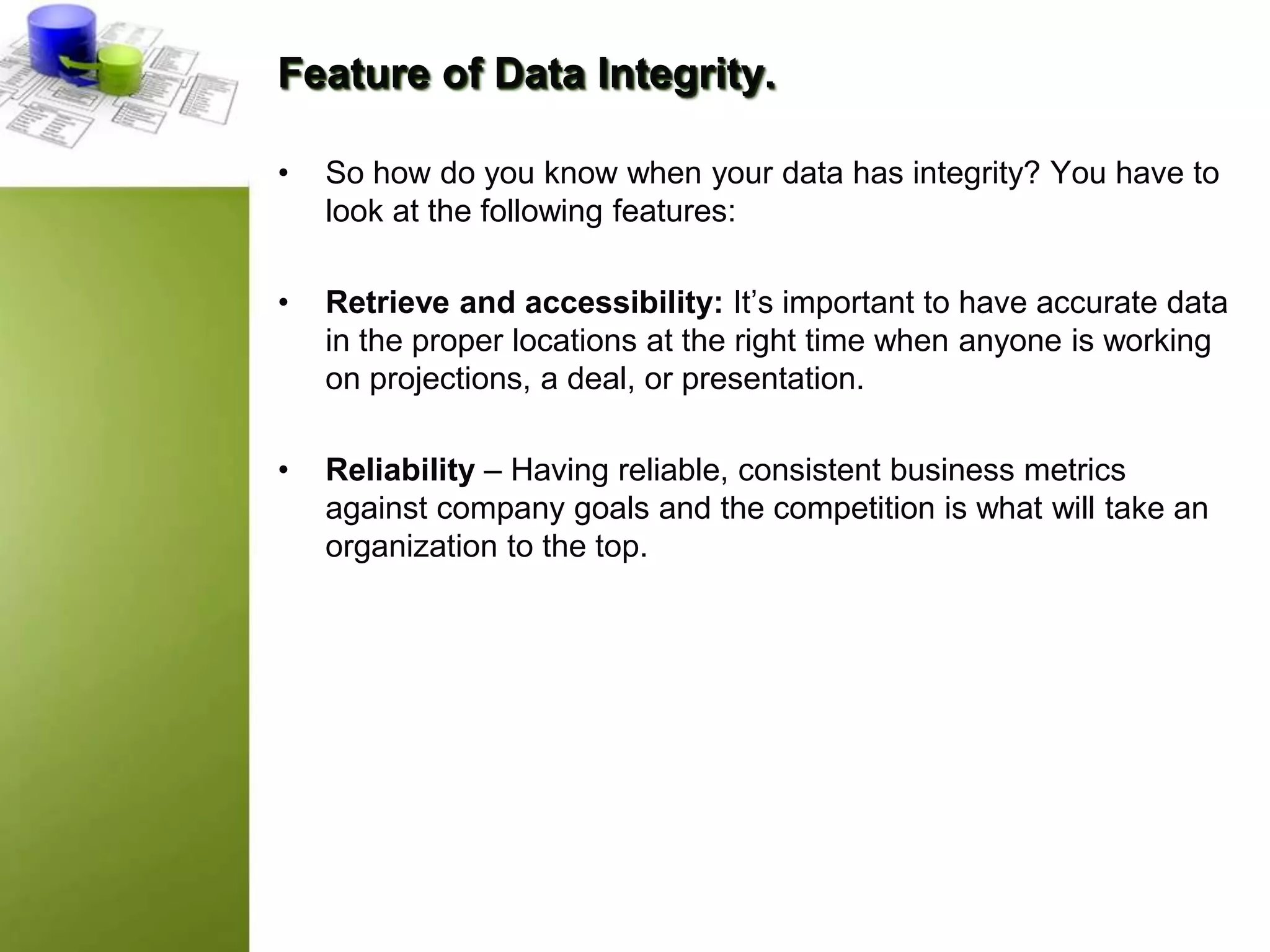 Feature of Data Integrity.

• So how do you know when your data has integrity? You have to look at the following features:

• Retrieve and accessibility: It’s important to have accurate data in the proper locations at the right time when anyone is working on projections, a deal, or presentation.

• Reliability – Having reliable, consistent business metrics against company goals and the competition is what will take an organization to the top.